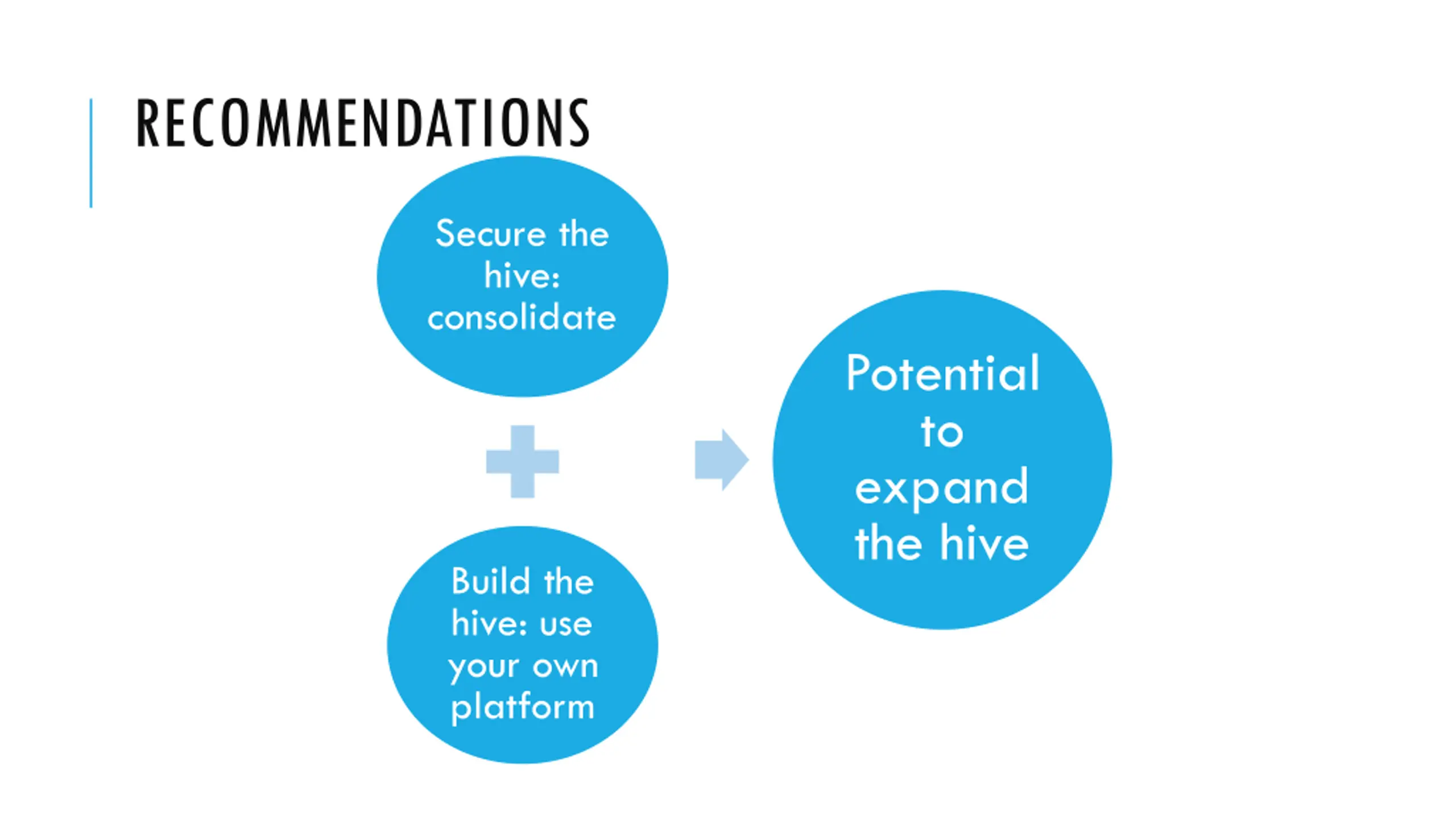 RECOMMENDATIONS

Secure the hive: consolidate

Build the hive: use your own platform

Potential to expand the hive